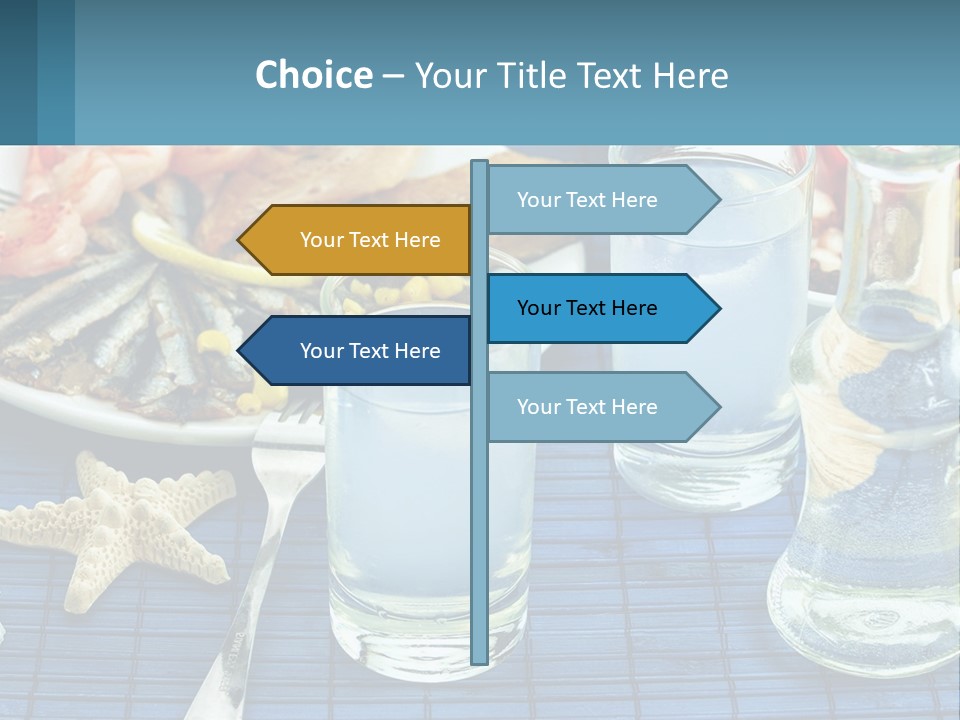 Choice – Your Title Text Here

Your Text Here

Your Text Here

Your Text Here

Your Text Here

Your Text Here